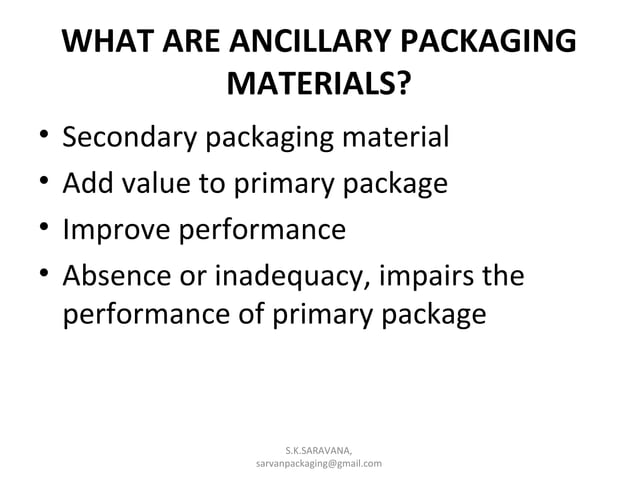 WHAT ARE ANCILLARY PACKAGING MATERIALS?

• Secondary packaging material
• Add value to primary package
• Improve performance
• Absence or inadequacy, impairs the performance of primary package

S.K.SARAVANA,
sarvanpackaging@gmail.com